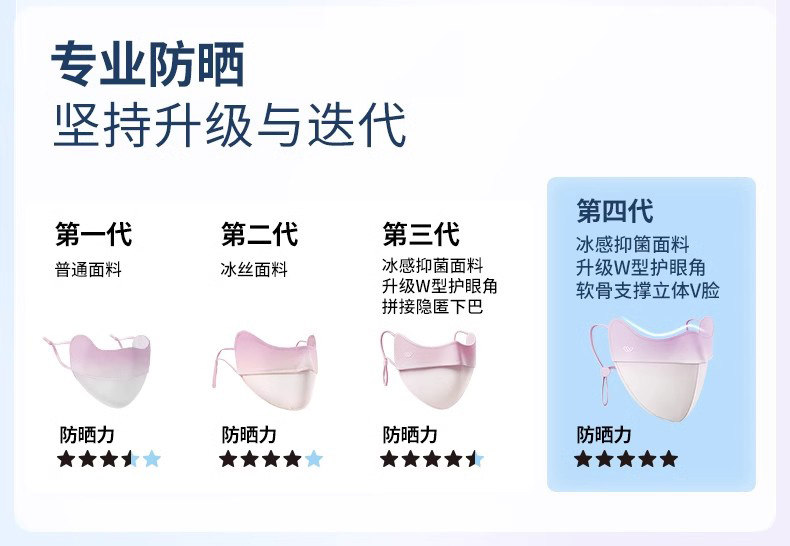 专业防晒
坚持升级与迭代

第一代
普通面料
防晒力
★★★★★

第二代
冰丝面料
防晒力
★★★★★

第三代
冰感抑菌面料
升级W型护眼角
拼接隐匿下巴
防晒力
★★★★★

第四代
冰感抑菌面料
升级W型护眼角
软骨支撑立体V脸
防晒力
★★★★★